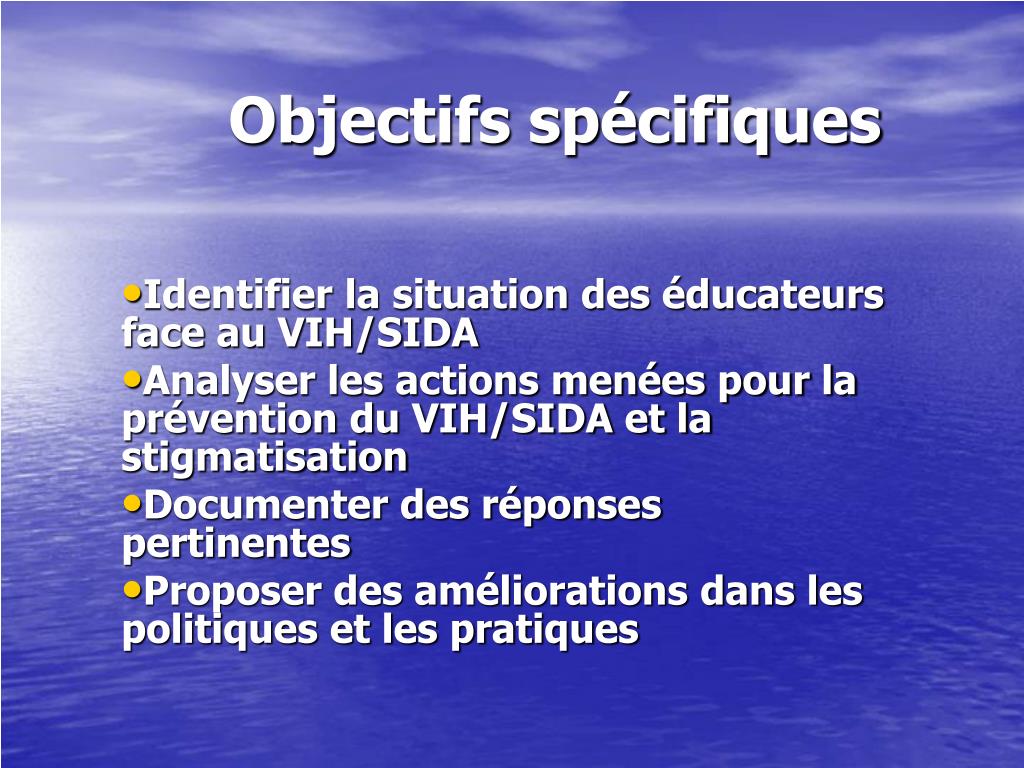 Objectifs spécifiques

•Identifier la situation des éducateurs face au VIH/SIDA

•Analyser les actions menées pour la prévention du VIH/SIDA et la stigmatisation

•Documenter des réponses pertinentes

•Proposer des améliorations dans les politiques et les pratiques